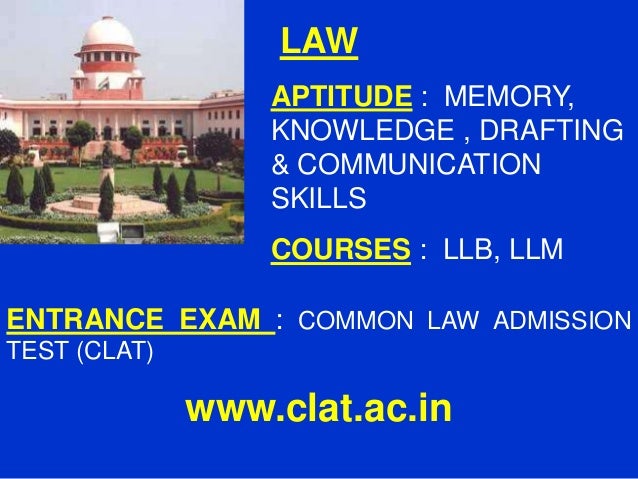 LAW

APTITUDE : MEMORY, KNOWLEDGE , DRAFTING & COMMUNICATION SKILLS

COURSES : LLB, LLM

ENTRANCE EXAM : COMMON LAW ADMISSION TEST (CLAT)

www.clat.ac.in